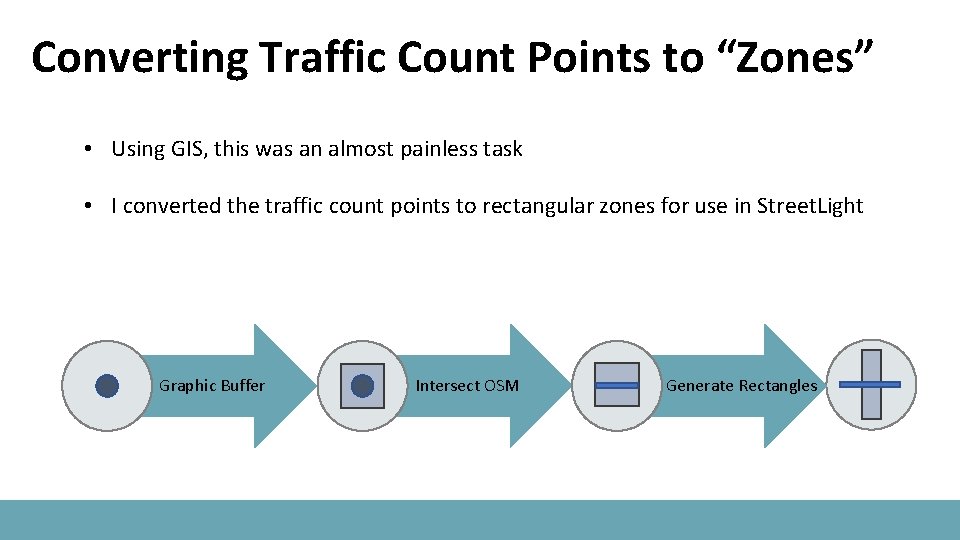 Converting Traffic Count Points to “Zones”

• Using GIS, this was an almost painless task

• I converted the traffic count points to rectangular zones for use in StreetLight

Graphic Buffer

Intersect OSM

Generate Rectangles